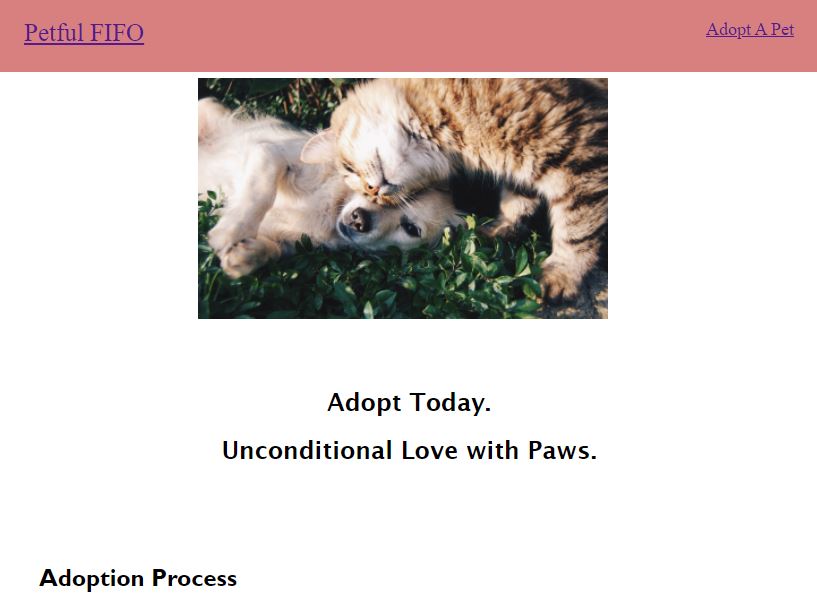 Petful FIFO

Adopt A Pet

Adopt Today.

Unconditional Love with Paws.

Adoption Process